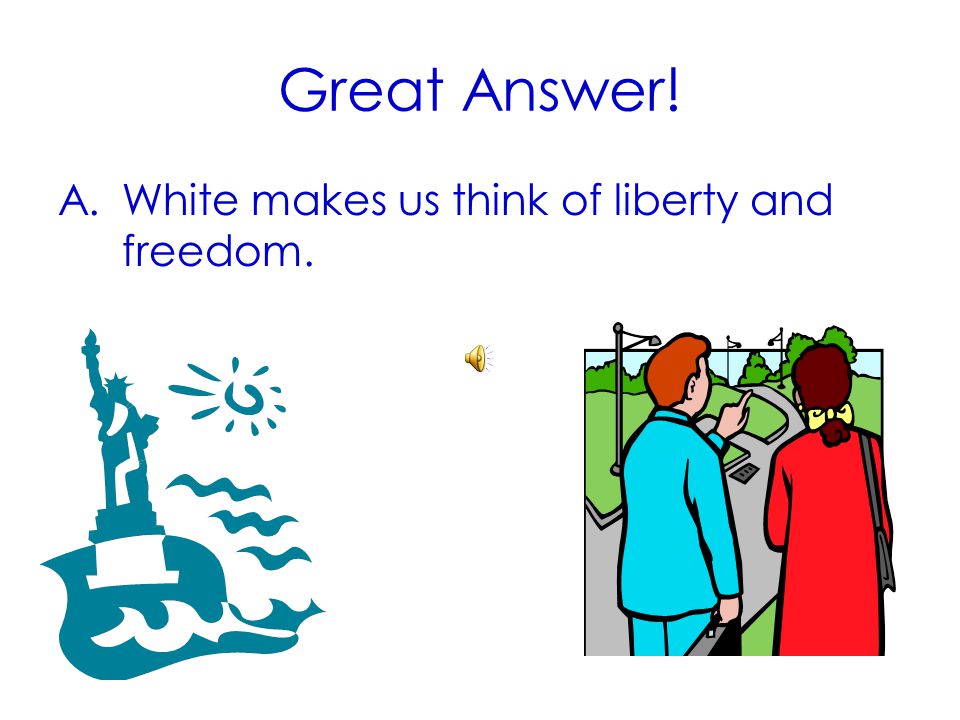 Great Answer!

A. White makes us think of liberty and freedom.